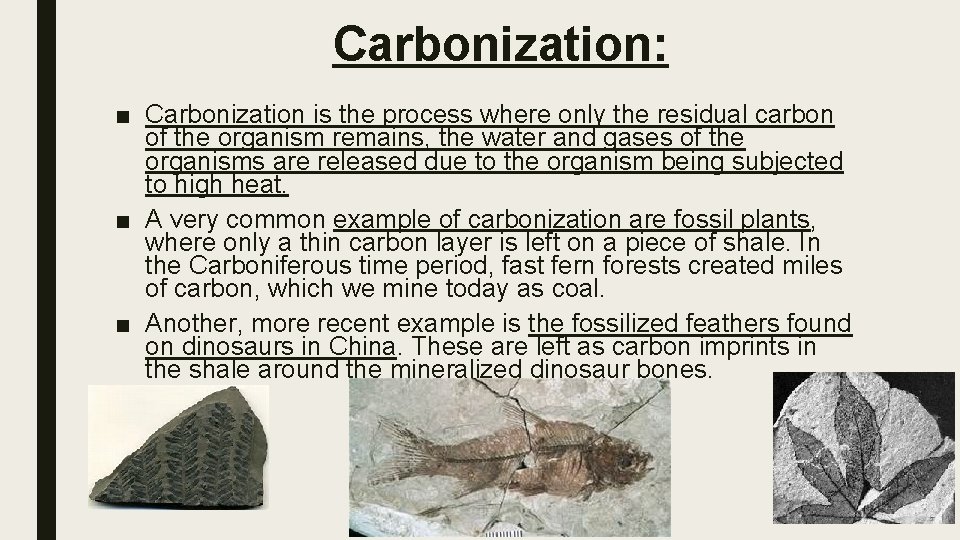 Carbonization:

■ Carbonization is the process where only the residual carbon of the organism remains, the water and gases of the organisms are released due to the organism being subjected to high heat.

■ A very common example of carbonization are fossil plants, where only a thin carbon layer is left on a piece of shale. In the Carboniferous time period, fast fern forests created miles of carbon, which we mine today as coal.

■ Another, more recent example is the fossilized feathers found on dinosaurs in China. These are left as carbon imprints in the shale around the mineralized dinosaur bones.